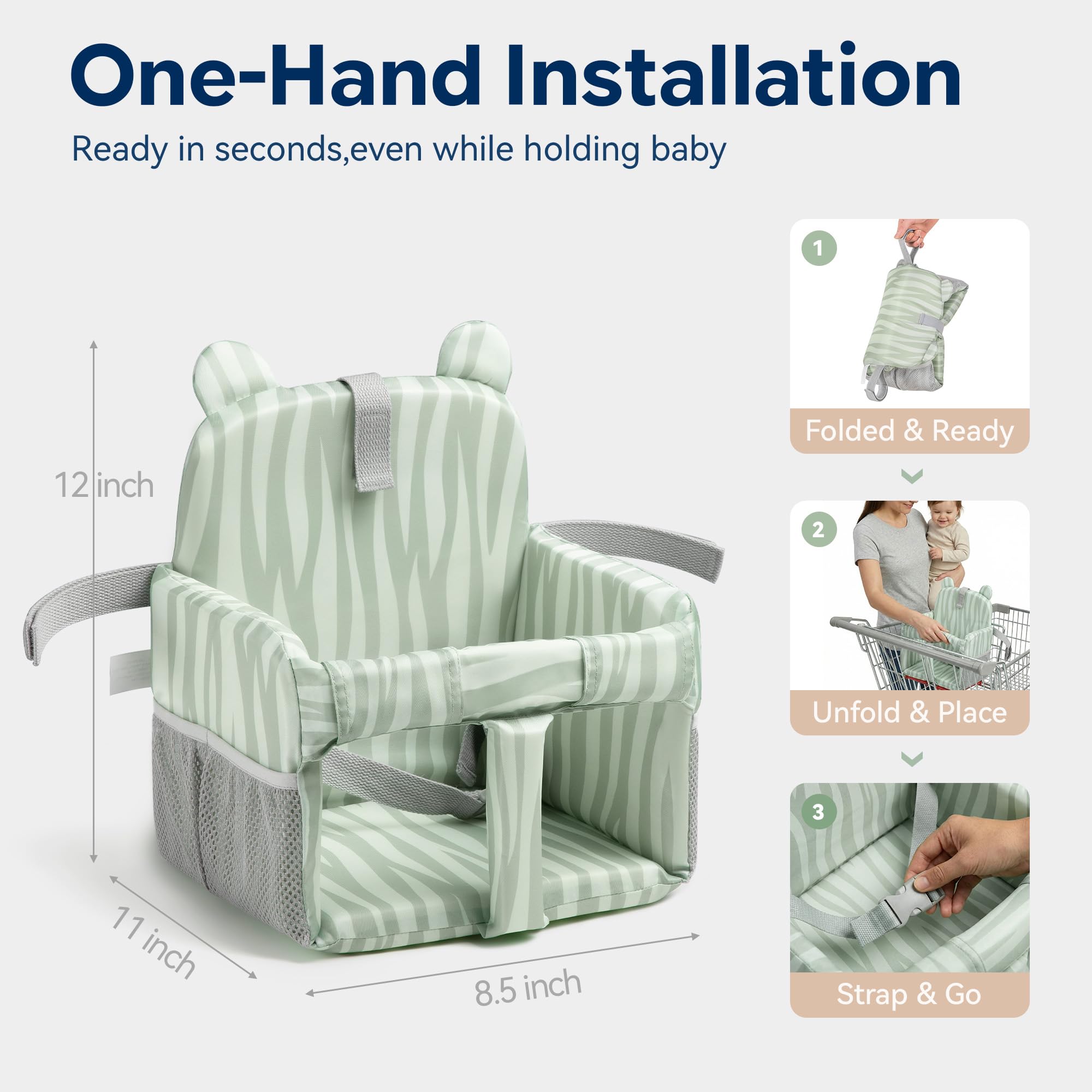 One-Hand Installation

Ready in seconds,even while holding baby

12 inch

11 inch

8.5 inch

1

Folded & Ready

2

Unfold & Place

3

Strap & Go